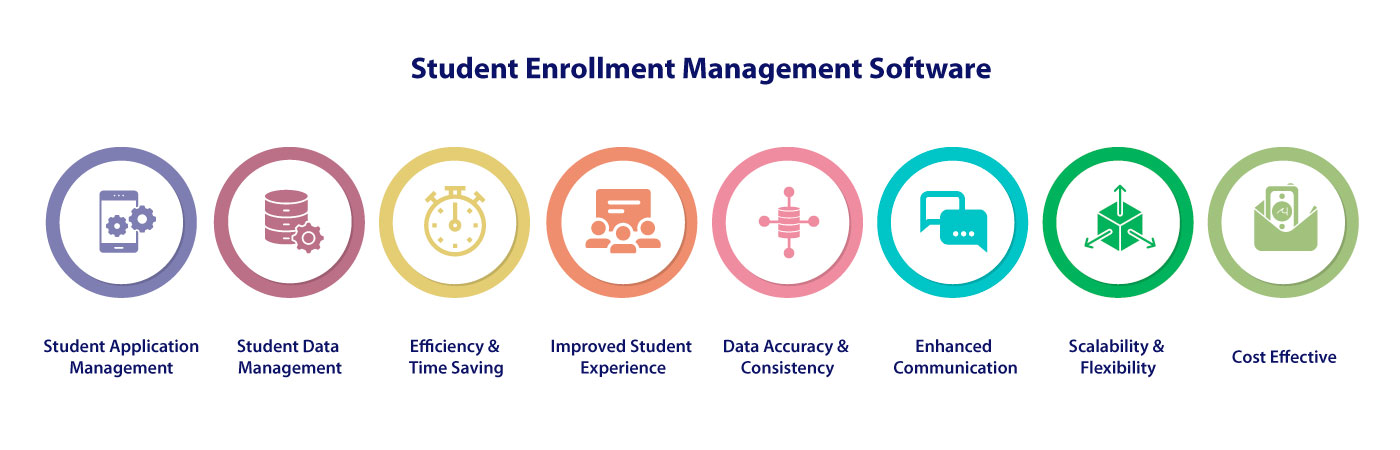 Student Enrollment Management Software

Student Application Management

Student Data Management

Efficiency & Time Saving

Improved Student Experience

Data Accuracy & Consistency

Enhanced Communication

Scalability & Flexibility

Cost Effective